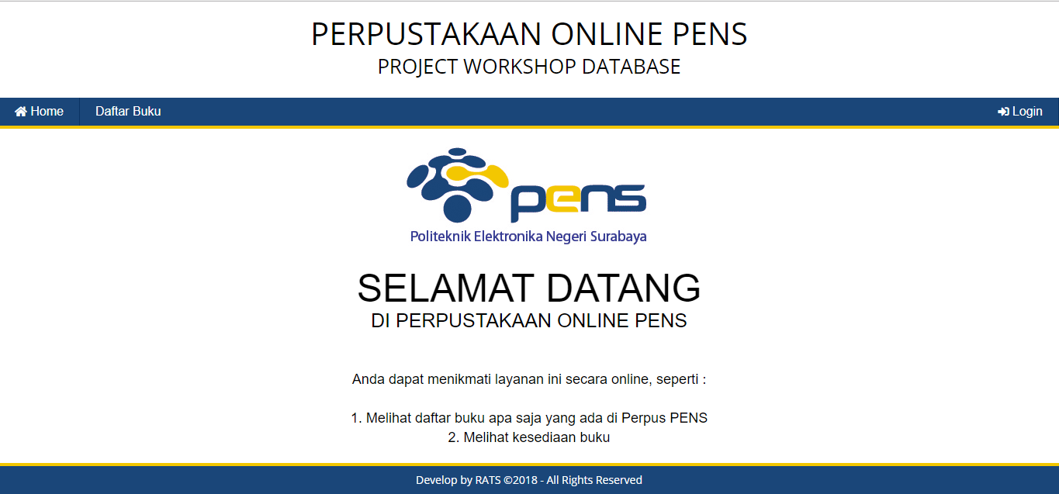 PERPUSTAKAAN ONLINE PENS
PROJECT WORKSHOP DATABASE

Home
Daftar Buku
Login

pens
Politeknik Elektronika Negeri Surabaya

SELAMAT DATANG
DI PERPUSTAKAAN ONLINE PENS

Anda dapat menikmati layanan ini secara online, seperti :

1. Melihat daftar buku apa saja yang ada di Perpus PENS
2. Melihat kesediaan buku

Develop by RATS ©2018 - All Rights Reserved